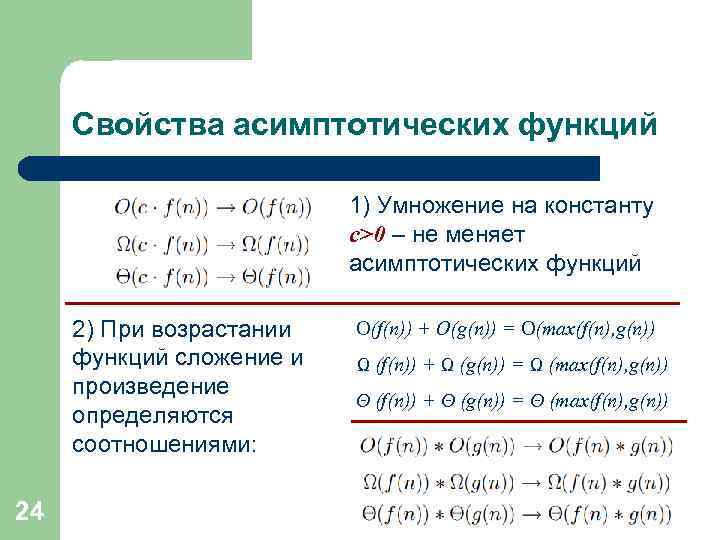 Свойства асимптотических функций

$O(c \cdot f(n)) \to O(f(n))$
$\Omega(c \cdot f(n)) \to \Omega(f(n))$
$\Theta(c \cdot f(n)) \to \Theta(f(n))$

1) Умножение на константу $c>0$ – не меняет асимптотических функций

2) При возрастании функций сложение и произведение определяются соотношениями:

$O(f(n)) + O(g(n)) = O(max(f(n),g(n))$
$\Omega (f(n)) + \Omega (g(n)) = \Omega (max(f(n),g(n))$
$\Theta (f(n)) + \Theta (g(n)) = \Theta (max(f(n),g(n))$

$O(f(n)) * O(g(n)) \to O(f(n) * g(n))$
$\Omega(f(n)) * \Omega(g(n)) \to \Omega(f(n) * g(n))$
$\Theta(f(n)) * \Theta(g(n)) \to \Theta(f(n) * g(n))$

24